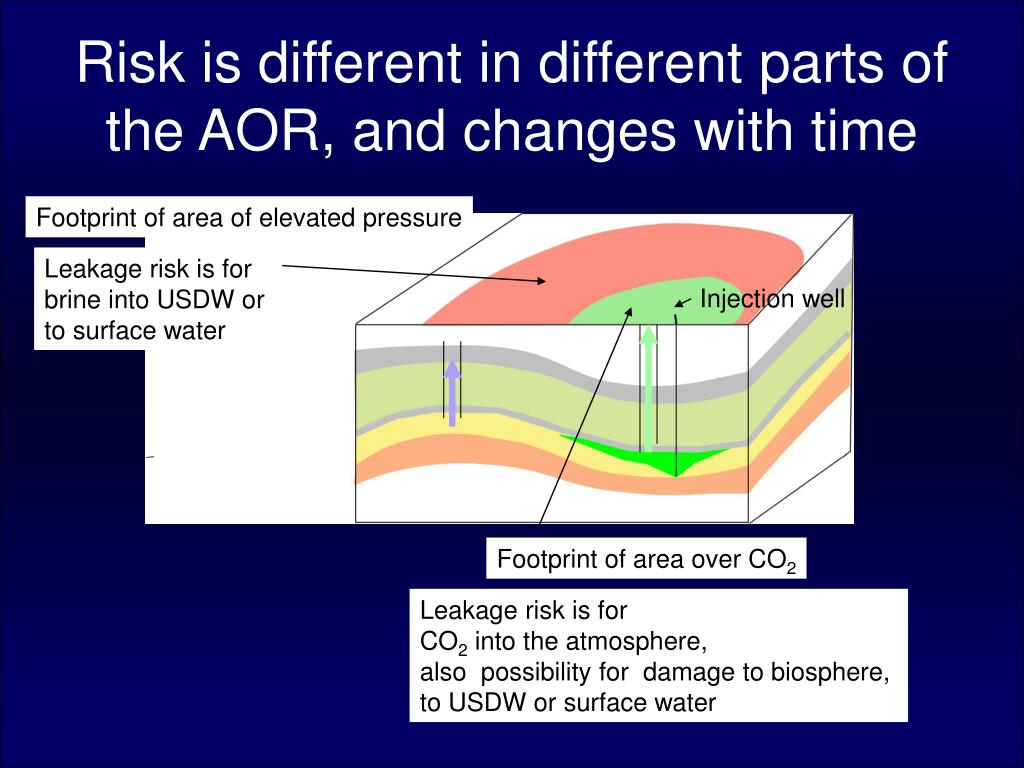 Risk is different in different parts of the AOR, and changes with time

Footprint of area of elevated pressure

Leakage risk is for brine into USDW or to surface water

Injection well

Footprint of area over $CO_2$

Leakage risk is for
$CO_2$ into the atmosphere,
also possibility for damage to biosphere, to USDW or surface water